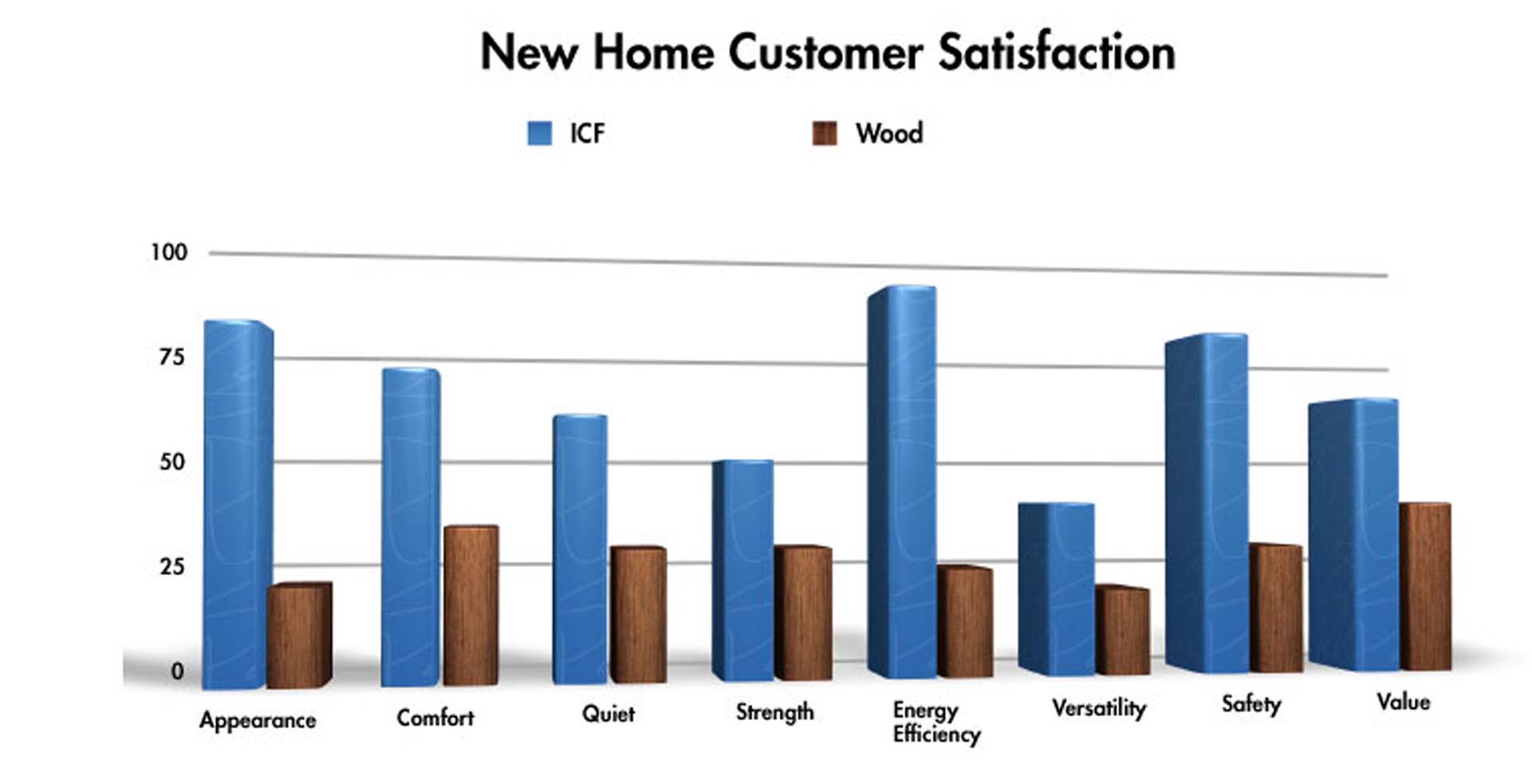 New Home Customer Satisfaction

ICF
Wood

100
75
50
25
0

Appearance
Comfort
Quiet
Strength
Energy Efficiency
Versatility
Safety
Value